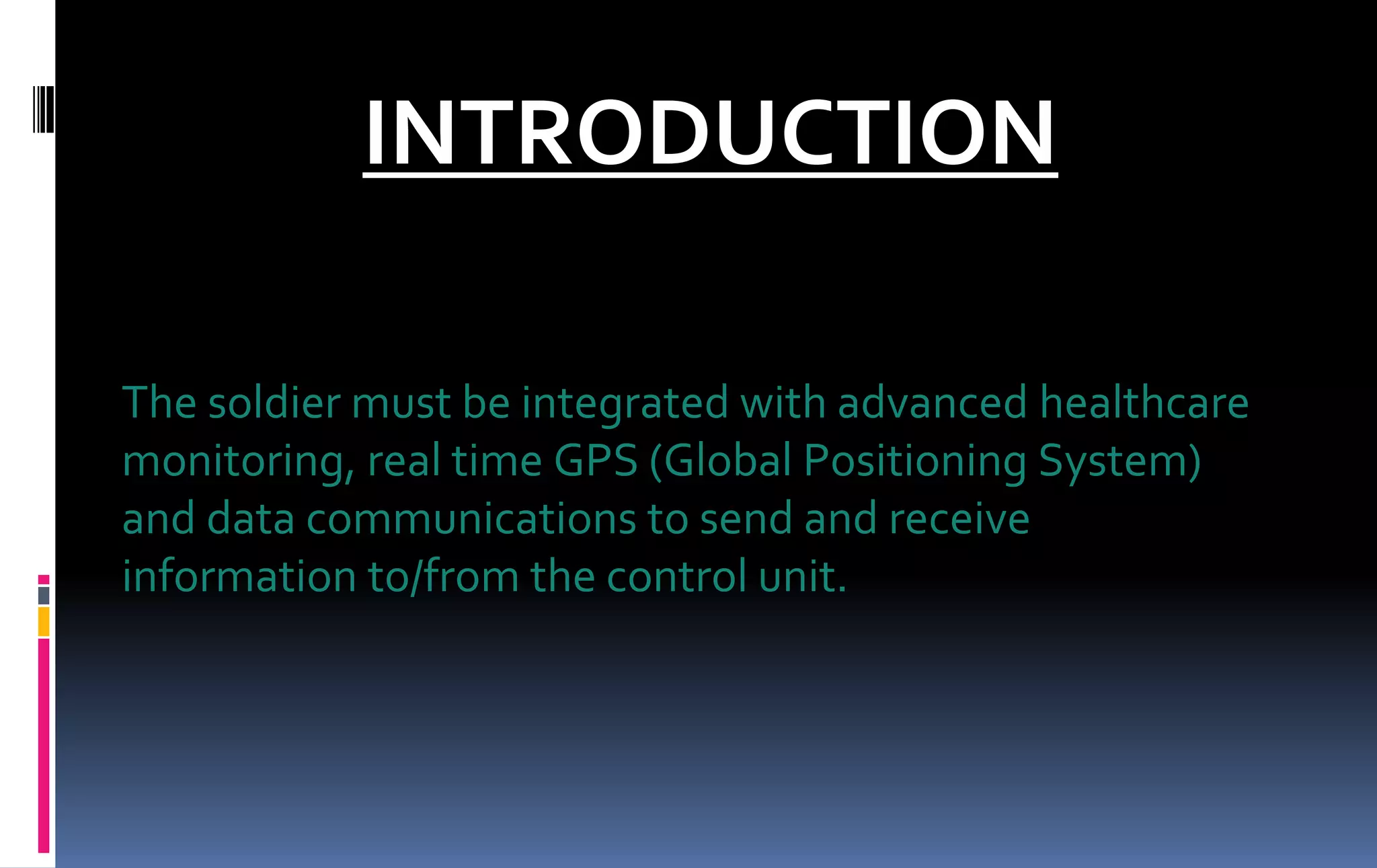 INTRODUCTION

The soldier must be integrated with advanced healthcare monitoring, real time GPS (Global Positioning System) and data communications to send and receive information to/from the control unit.